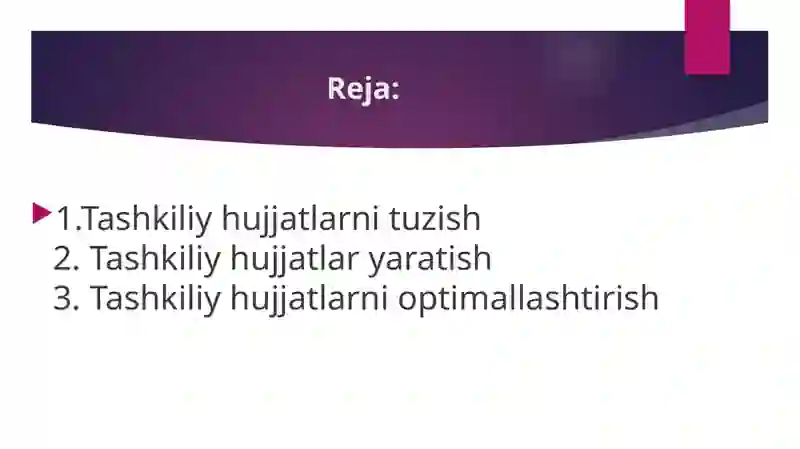 Reja:

1.Tashkiliy hujjatlarni tuzish
2. Tashkiliy hujjatlar yaratish
3. Tashkiliy hujjatlarni optimallashtirish